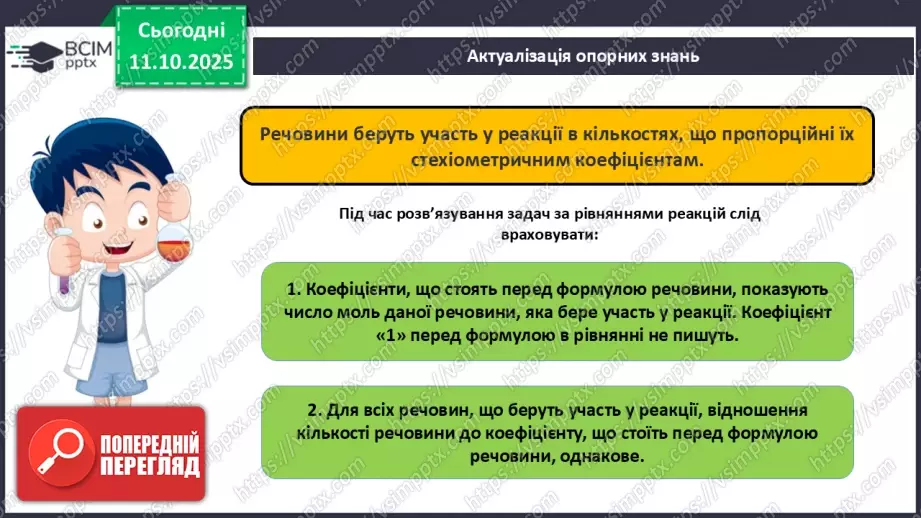 ВСІМ pptx

Сьогодні 11.10.2025

Актуалізація опорних знань

Речовини беруть участь у реакції в кількостях, що пропорційні їх стехіометричним коефіцієнтам.

Під час розв'язування задач за рівняннями реакцій слід враховувати:

1. Коефіцієнти, що стоять перед формулою речовини, показують число моль даної речовини, яка бере участь у реакції. Коефіцієнт «1» перед формулою в рівнянні не пишуть.

2. Для всіх речовин, що беруть участь у реакції, відношення кількості речовини до коефіцієнту, що стоїть перед формулою речовини, однакове.

ПОПЕРЕДНІЙ ПЕРЕГЛЯД

https://vsimpptx.com